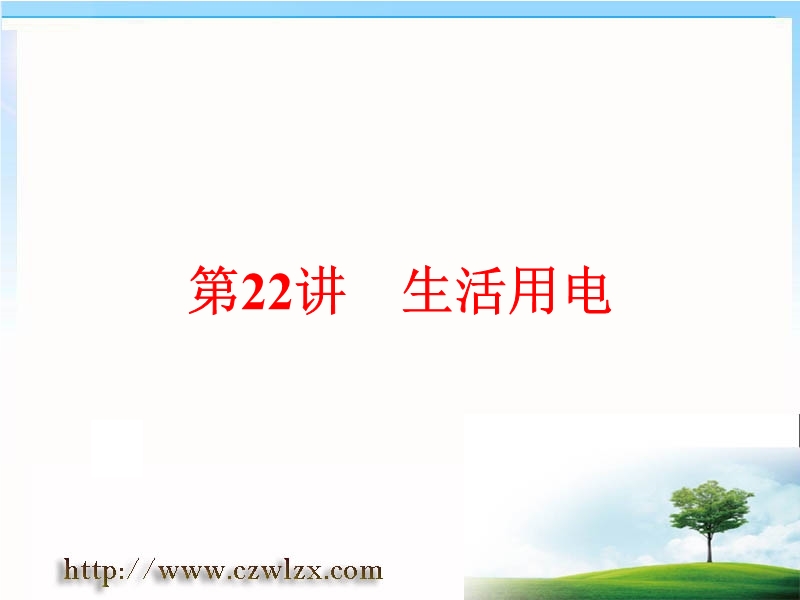 第22讲　生活用电

http://www.czwlzx.com